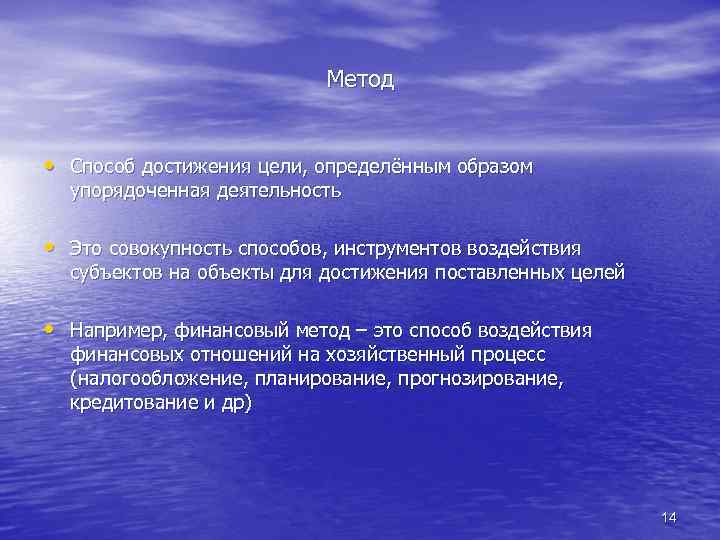 Метод

• Способ достижения цели, определённым образом упорядоченная деятельность

• Это совокупность способов, инструментов воздействия субъектов на объекты для достижения поставленных целей

• Например, финансовый метод – это способ воздействия финансовых отношений на хозяйственный процесс (налогообложение, планирование, прогнозирование, кредитование и др)

14